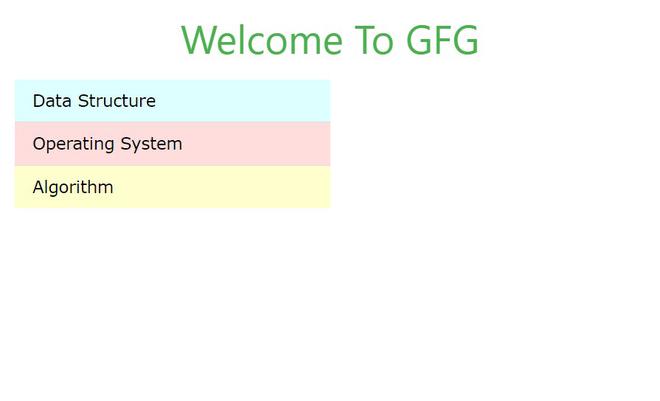 Welcome To GFG

Data Structure

Operating System

Algorithm